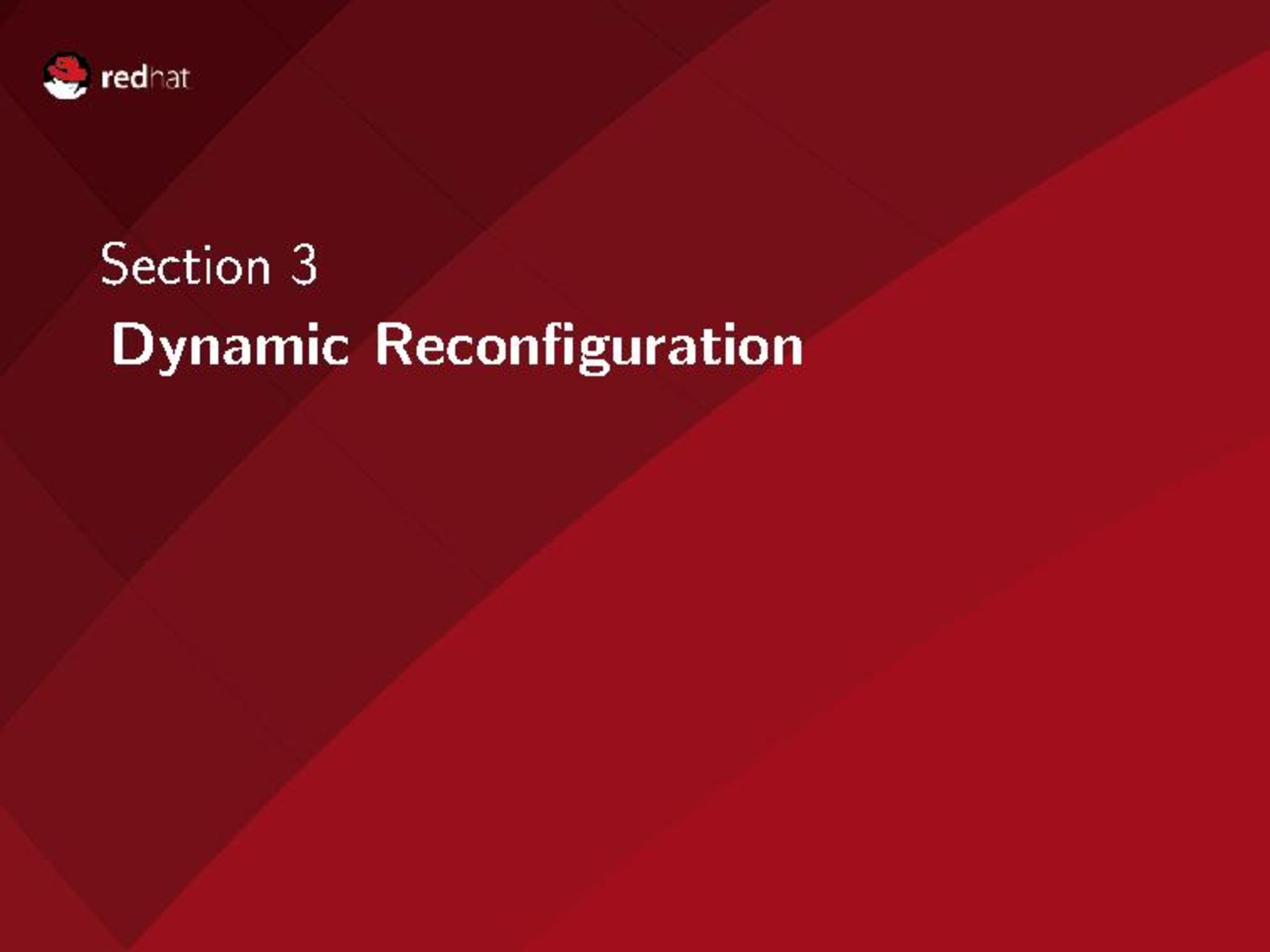 redhat

Section 3

Dynamic Reconfiguration